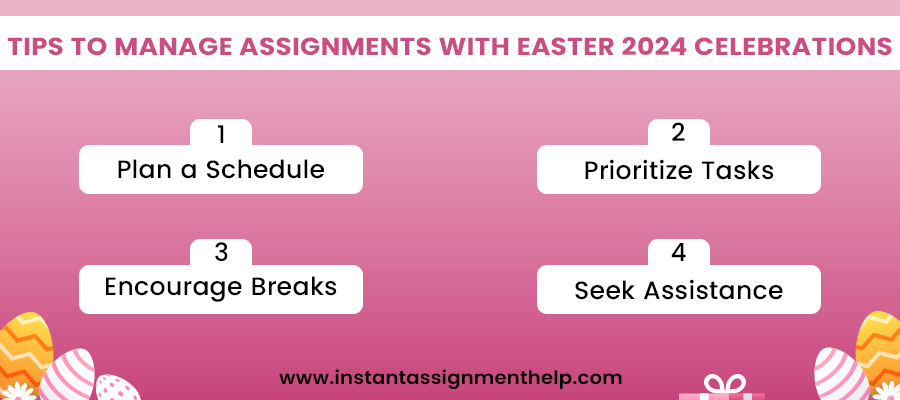 TIPS TO MANAGE ASSIGNMENTS WITH EASTER 2024 CELEBRATIONS

1
Plan a Schedule

2
Prioritize Tasks

3
Encourage Breaks

4
Seek Assistance

www.instantassignmenthelp.com